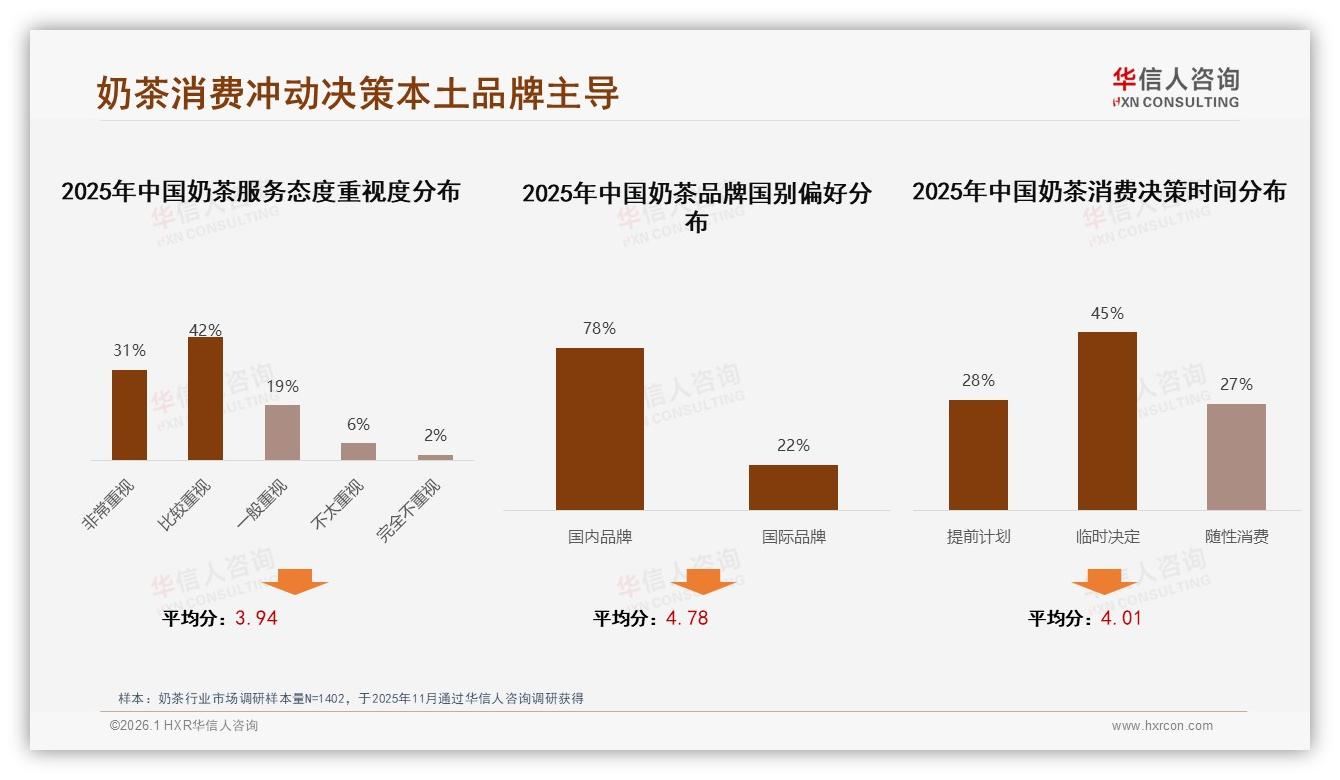 奶茶消费冲动决策本土品牌主导

华信人咨询
HXN CONSULTING

2025年中国奶茶服务态度重视度分布

31%
42%
19%
6%
2%

非常重视
比较重视
一般重视
不太重视
完全不重视

平均分：3.94

2025年中国奶茶品牌国别偏好分布

78%
22%

国内品牌
国际品牌

平均分：4.78

2025年中国奶茶消费决策时间分布

28%
45%
27%

提前计划
临时决定
随性消费

平均分：4.01

样本：奶茶行业市场调研样本量N=1402，于2025年11月通过华信人咨询调研获得

©2026.1 HXR华信人咨询

www.hxrcon.com